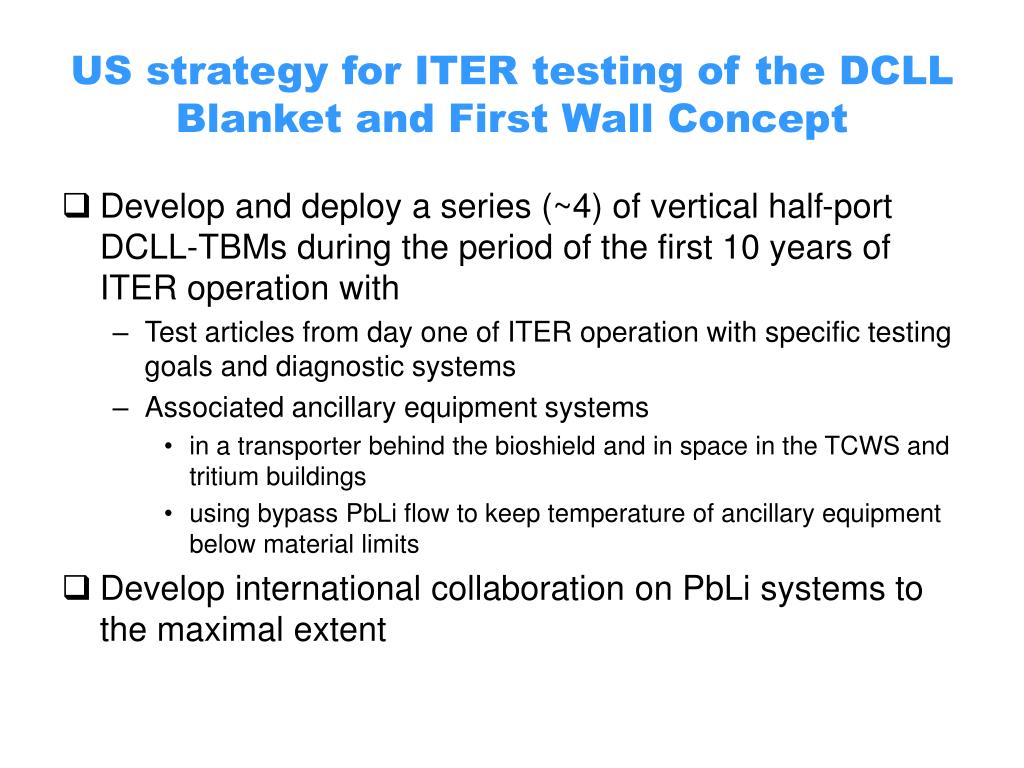 US strategy for ITER testing of the DCLL Blanket and First Wall Concept

❑ Develop and deploy a series (~4) of vertical half-port DCLL-TBMs during the period of the first 10 years of ITER operation with

– Test articles from day one of ITER operation with specific testing goals and diagnostic systems

– Associated ancillary equipment systems

• in a transporter behind the bioshield and in space in the TCWS and tritium buildings

• using bypass PbLi flow to keep temperature of ancillary equipment below material limits

❑ Develop international collaboration on PbLi systems to the maximal extent